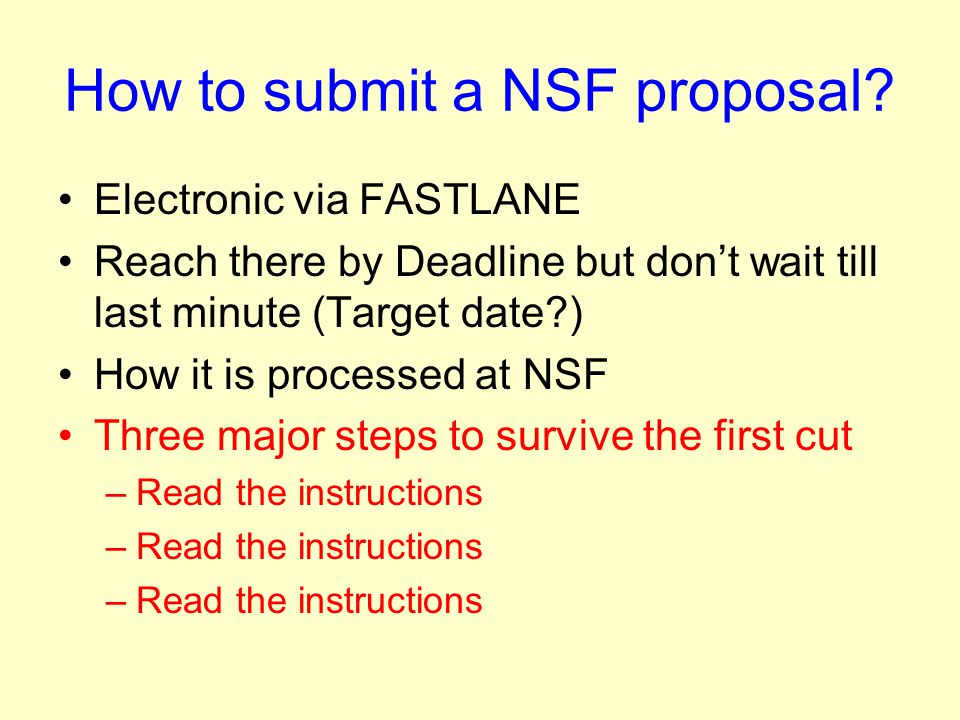 How to submit a NSF proposal?

• Electronic via FASTLANE
• Reach there by Deadline but don’t wait till last minute (Target date?)
• How it is processed at NSF
• Three major steps to survive the first cut
– Read the instructions
– Read the instructions
– Read the instructions